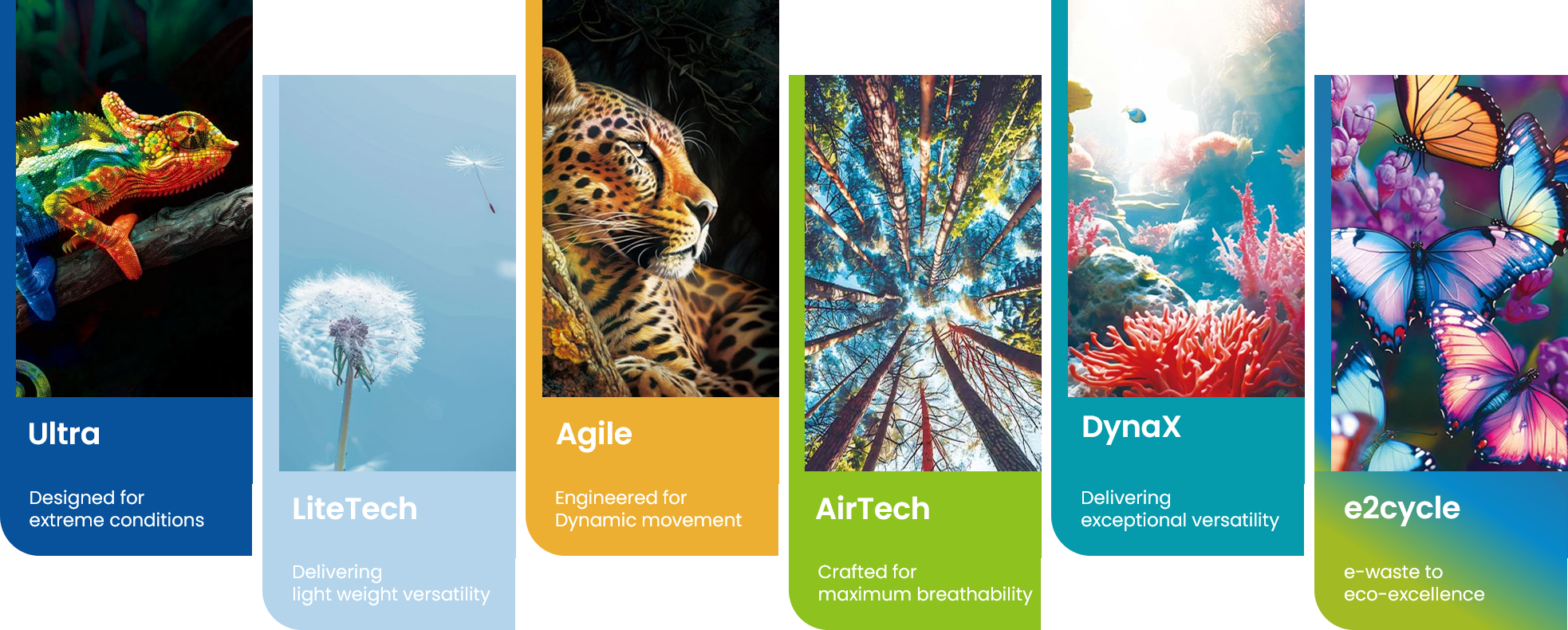 Ultra

Designed for extreme conditions

LiteTech

Delivering light weight versatility

Agile

Engineered for Dynamic movement

AirTech

Crafted for maximum breathability

DynaX

Delivering exceptional versatility

e2cycle

e-waste to eco-excellence